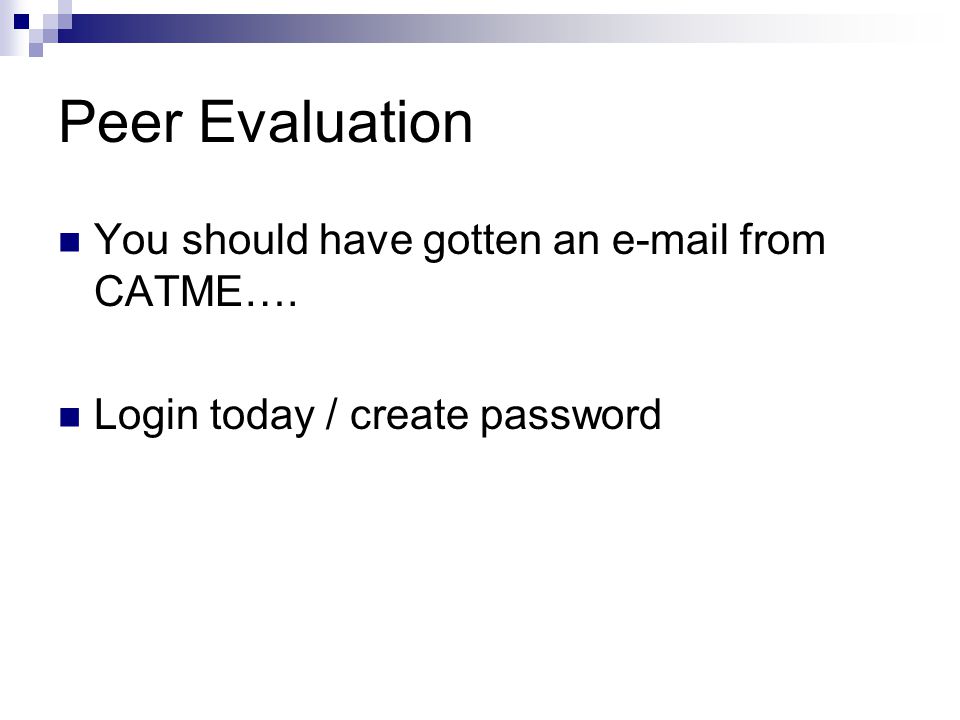 Peer Evaluation

You should have gotten an e-mail from CATME….

Login today / create password